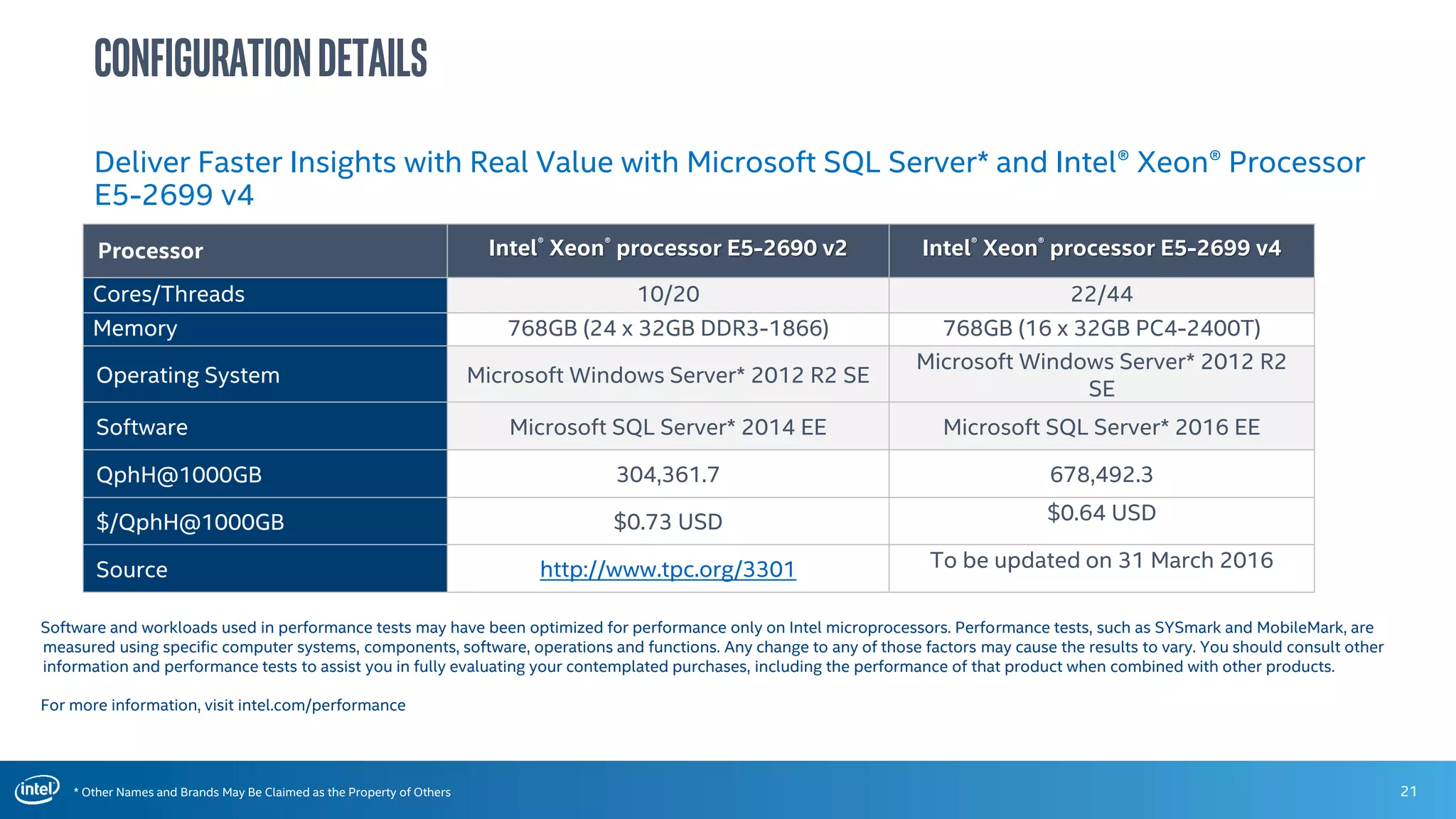 CONFIGURATION DETAILS

Deliver Faster Insights with Real Value with Microsoft SQL Server* and Intel® Xeon® Processor E5-2699 v4

| Processor | Intel® Xeon® processor E5-2690 v2 | Intel® Xeon® processor E5-2699 v4 |
|---|---|---|
| Cores/Threads | 10/20 | 22/44 |
| Memory | 768GB (24 x 32GB DDR3-1866) | 768GB (16 x 32GB PC4-2400T) |
| Operating System | Microsoft Windows Server* 2012 R2 SE | Microsoft Windows Server* 2012 R2 SE |
| Software | Microsoft SQL Server* 2014 EE | Microsoft SQL Server* 2016 EE |
| QphH@1000GB | 304,361.7 | 678,492.3 |
| $/QphH@1000GB | $0.73 USD | $0.64 USD |
| Source | http://www.tpc.org/3301 | To be updated on 31 March 2016 |

Software and workloads used in performance tests may have been optimized for performance only on Intel microprocessors. Performance tests, such as SYSmark and MobileMark, are measured using specific computer systems, components, software, operations and functions. Any change to any of those factors may cause the results to vary. You should consult other information and performance tests to assist you in fully evaluating your contemplated purchases, including the performance of that product when combined with other products.

For more information, visit intel.com/performance

intel

* Other Names and Brands May Be Claimed as the Property of Others

21